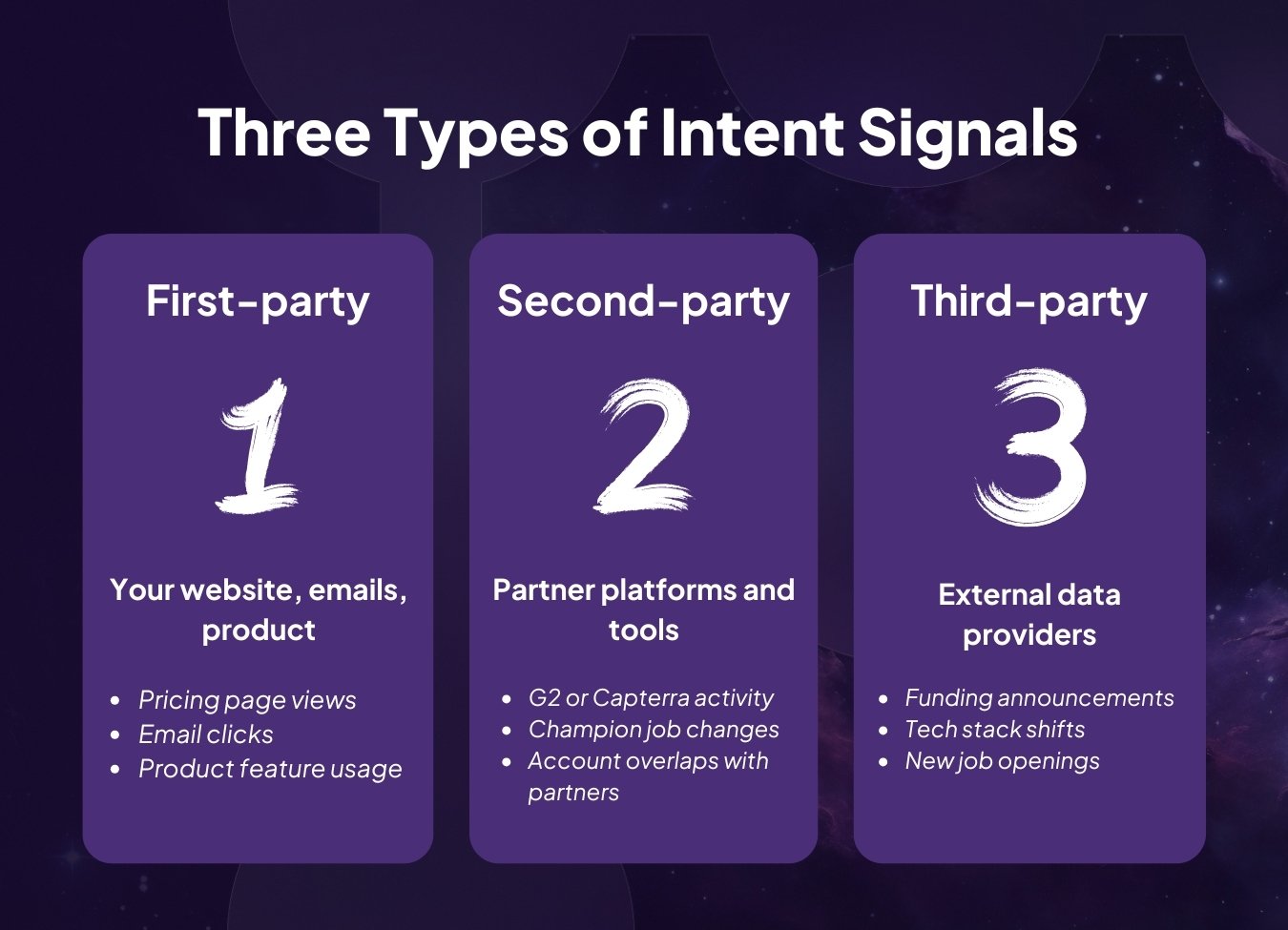 Three Types of Intent Signals

First-party

1

Your website, emails, product

- Pricing page views
- Email clicks
- Product feature usage

Second-party

2

Partner platforms and tools

- G2 or Capterra activity
- Champion job changes
- Account overlaps with partners

Third-party

3

External data providers

- Funding announcements
- Tech stack shifts
- New job openings